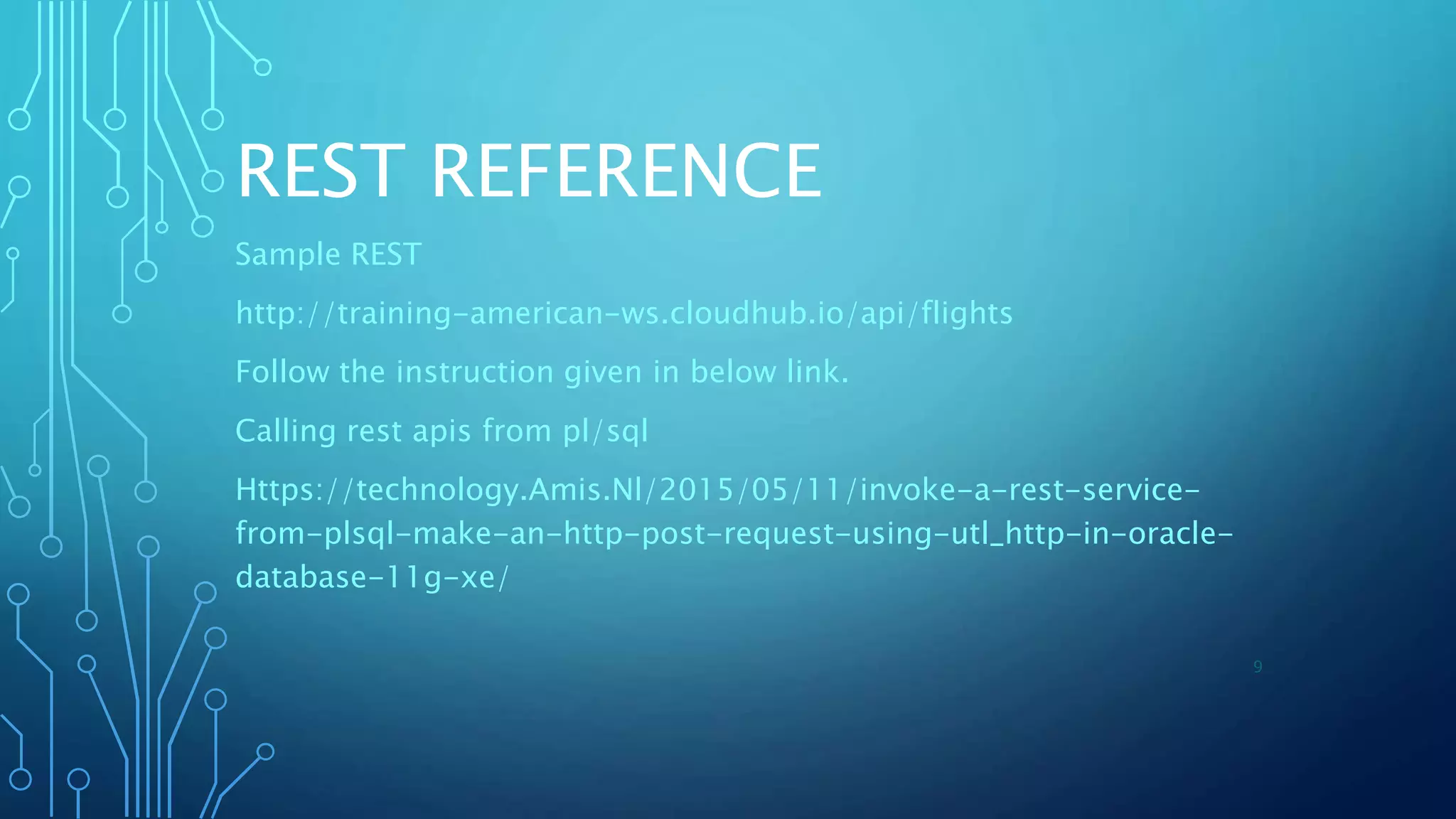 REST REFERENCE

Sample REST

http://training-american-ws.cloudhub.io/api/flights

Follow the instruction given in below link.

Calling rest apis from pl/sql

Https://technology.Amis.Nl/2015/05/11/invoke-a-rest-service-from-plsql-make-an-http-post-request-using-utl_http-in-oracle-database-11g-xe/

9